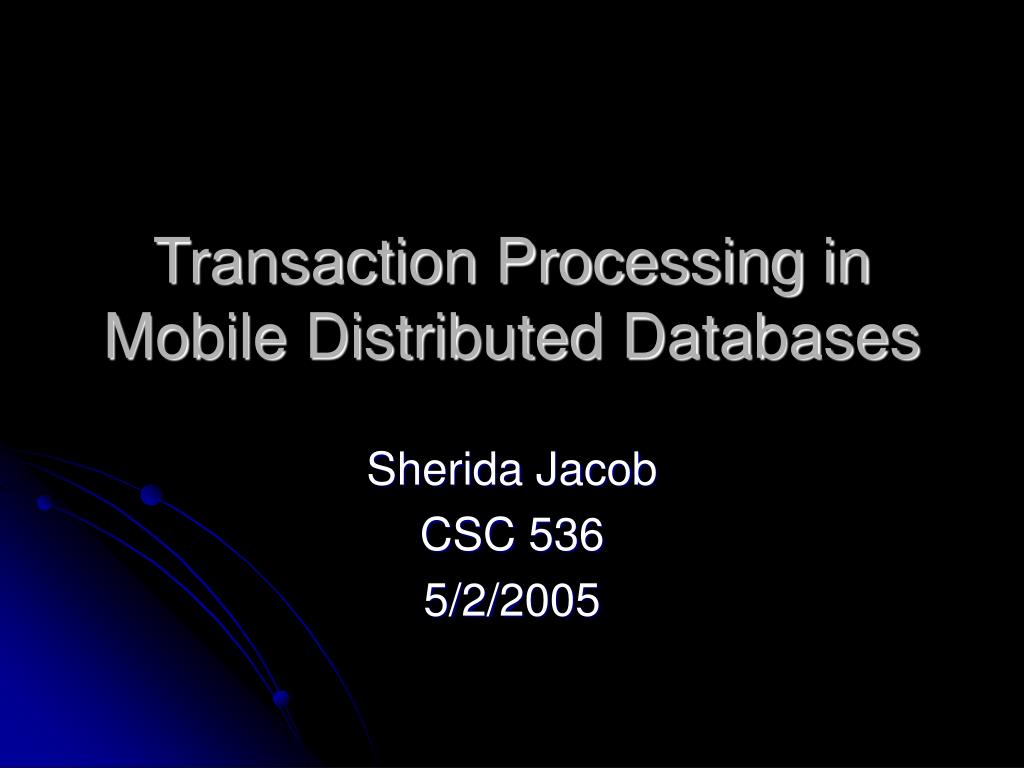 Transaction Processing in Mobile Distributed Databases

Sherida Jacob
CSC 536
5/2/2005